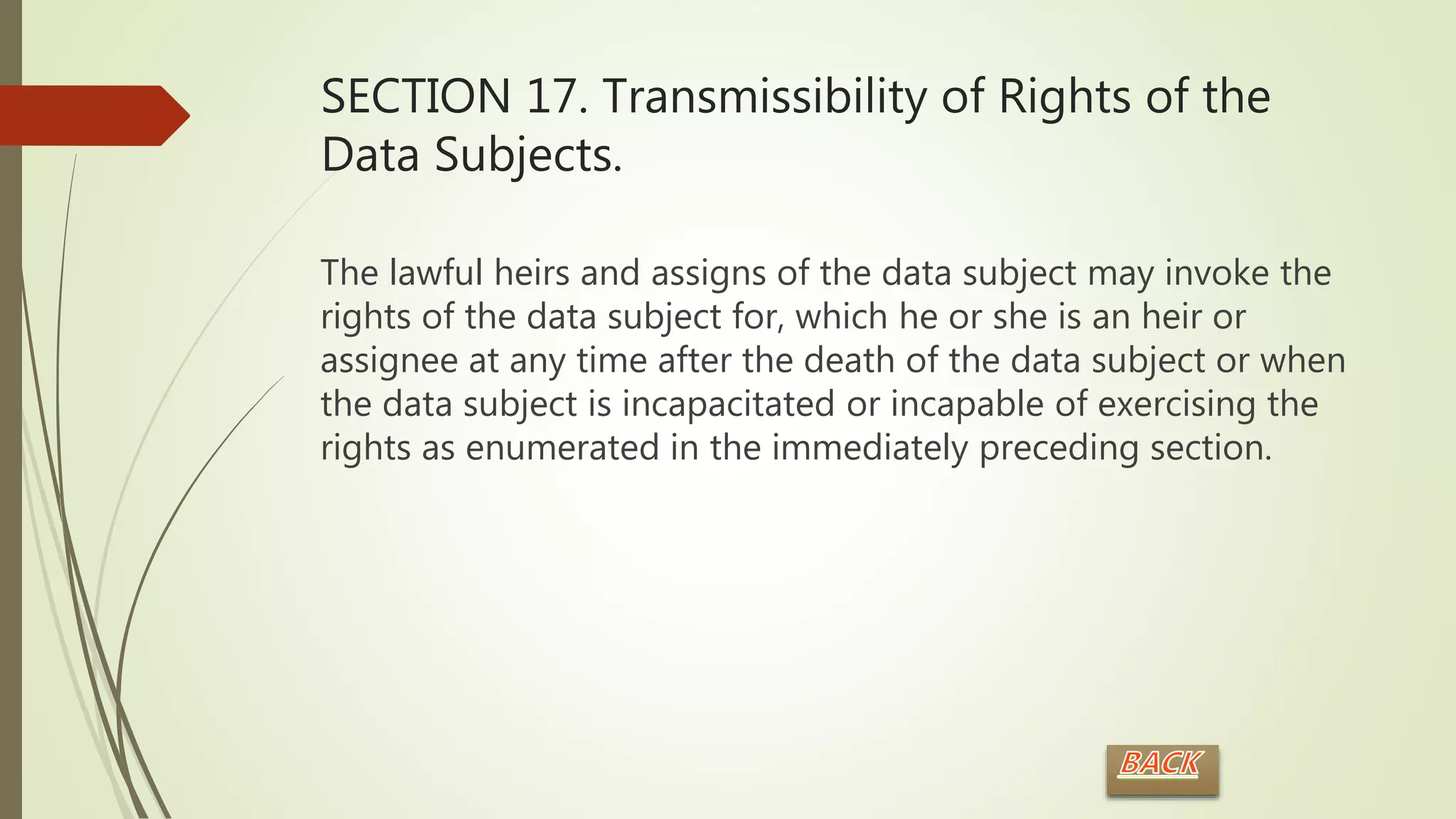 SECTION 17. Transmissibility of Rights of the Data Subjects.

The lawful heirs and assigns of the data subject may invoke the rights of the data subject for, which he or she is an heir or assignee at any time after the death of the data subject or when the data subject is incapacitated or incapable of exercising the rights as enumerated in the immediately preceding section.

BACK